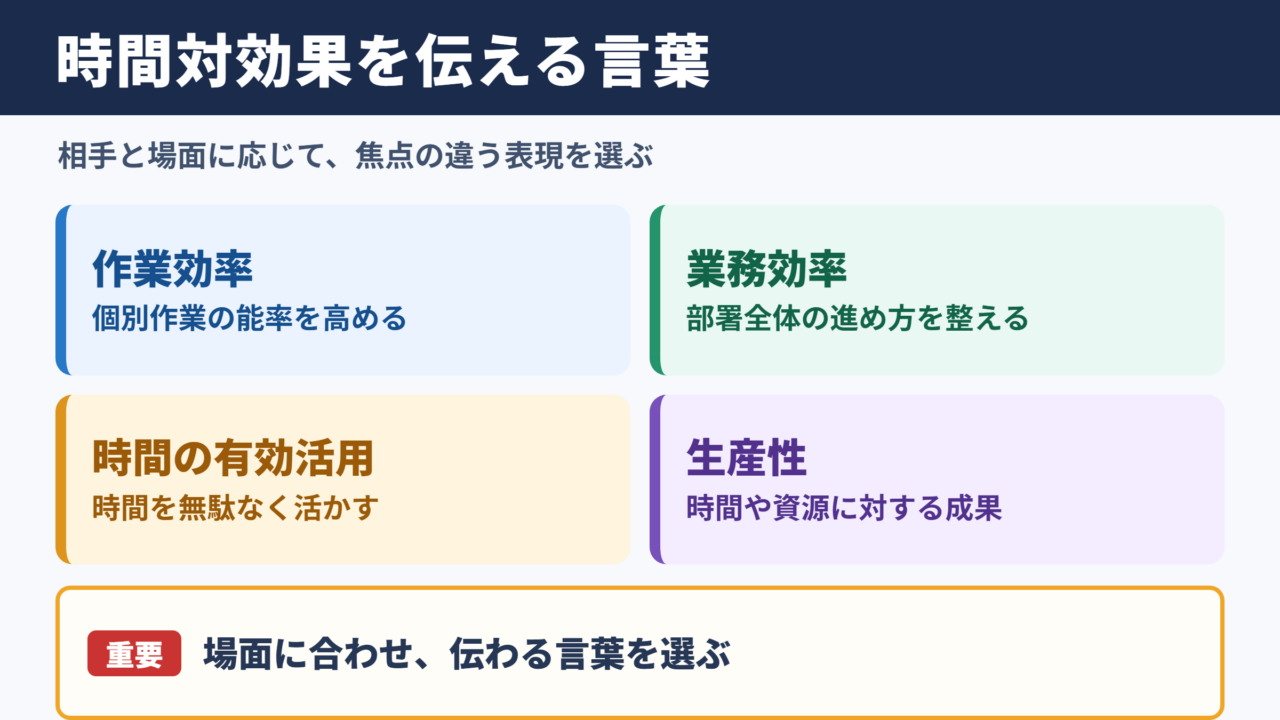 時間対効果を伝える言葉

相手と場面に応じて、焦点の違う表現を選ぶ

作業効率
個別作業の能率を高める

業務効率
部署全体の進め方を整える

時間の有効活用
時間を無駄なく活かす

生産性
時間や資源に対する成果

重要 場面に合わせ、伝わる言葉を選ぶ